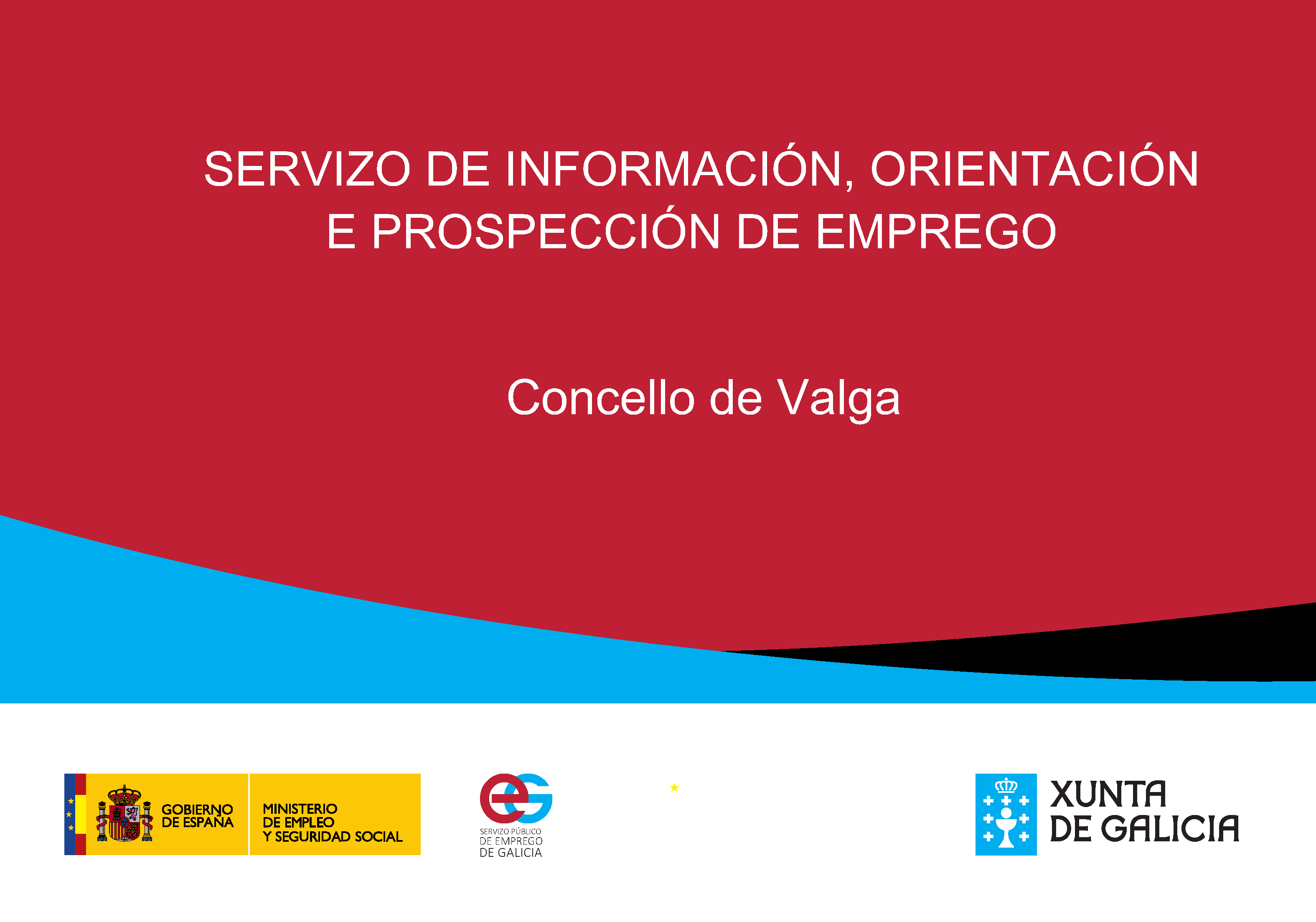 SERVIZO DE INFORMACIÓN, ORIENTACIÓN E PROSPECCIÓN DE EMPREGO

Concello de Valga

GOBIERNO DE ESPAÑA

MINISTERIO DE EMPLEO Y SEGURIDAD SOCIAL

SERVIZO PÚBLICO DE EMPREGO DE GALICIA

XUNTA DE GALICIA